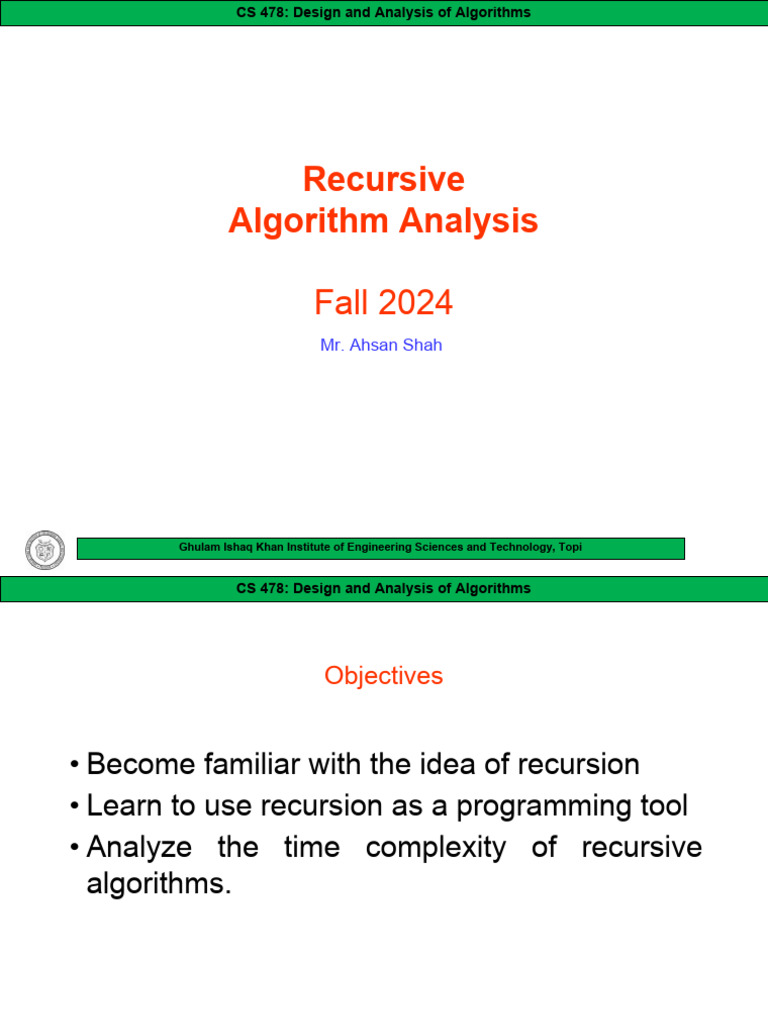 CS 478: Design and Analysis of Algorithms

Recursive
Algorithm Analysis

Fall 2024

Mr. Ahsan Shah

Ghulam Ishaq Khan Institute of Engineering Sciences and Technology, Topi

CS 478: Design and Analysis of Algorithms

Objectives

• Become familiar with the idea of recursion
• Learn to use recursion as a programming tool
• Analyze the time complexity of recursive algorithms.